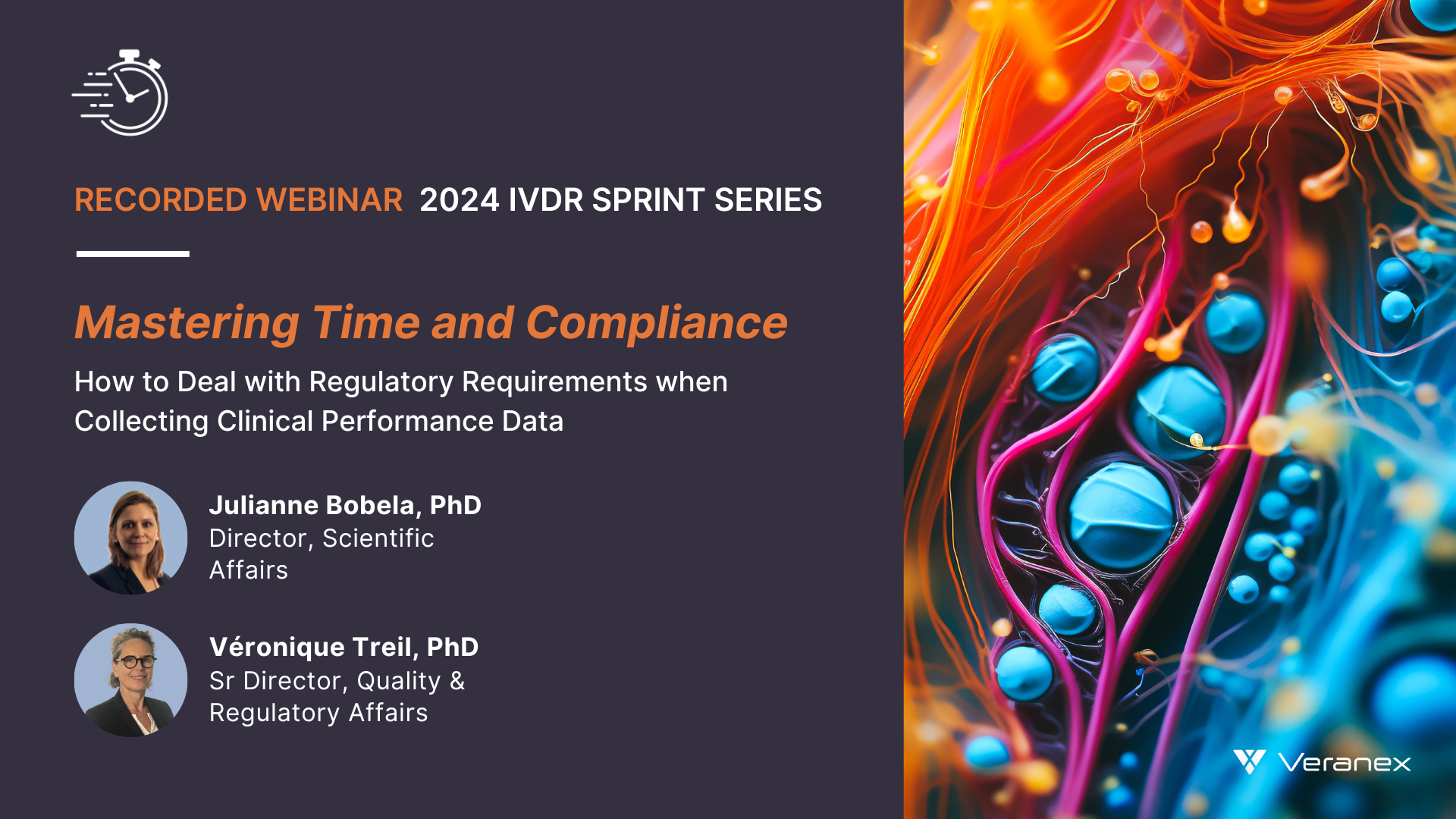 RECORDED WEBINAR 2024 IVDR SPRINT SERIES

Mastering Time and Compliance

How to Deal with Regulatory Requirements when Collecting Clinical Performance Data

Julianne Bobela, PhD
Director, Scientific Affairs

Véronique Treil, PhD
Sr Director, Quality & Regulatory Affairs

Veranex